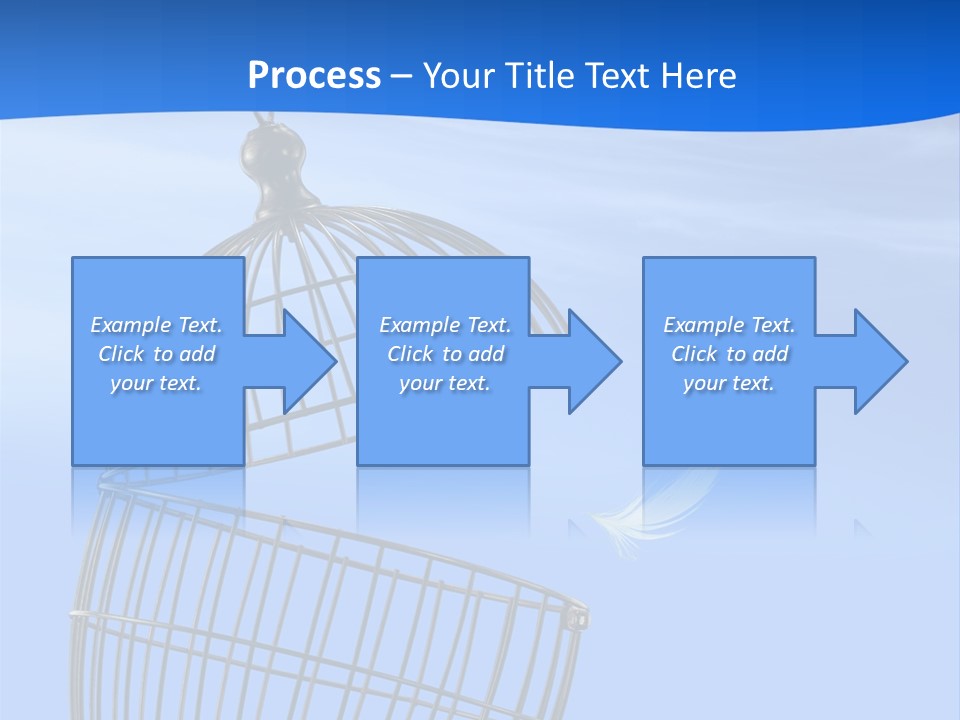 Process – Your Title Text Here

Example Text. Click to add your text.

Example Text. Click to add your text.

Example Text. Click to add your text.